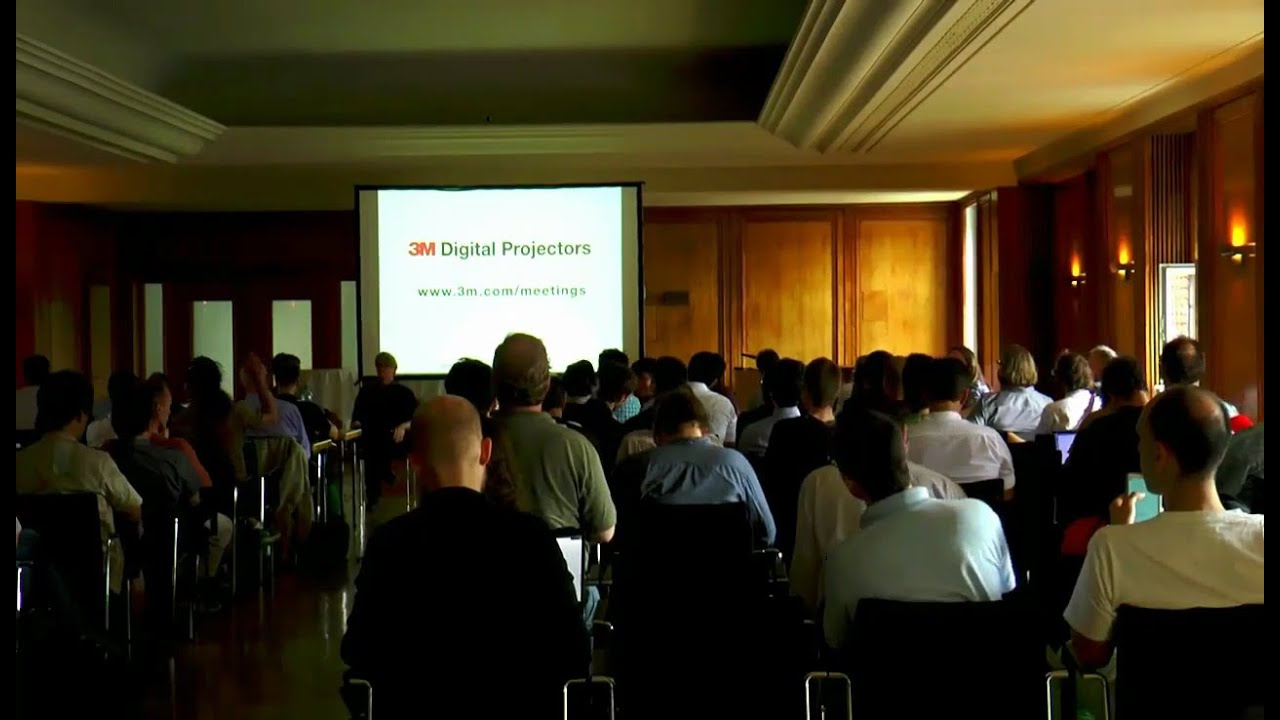 3M Digital Projectors

www.3m.com/meetings